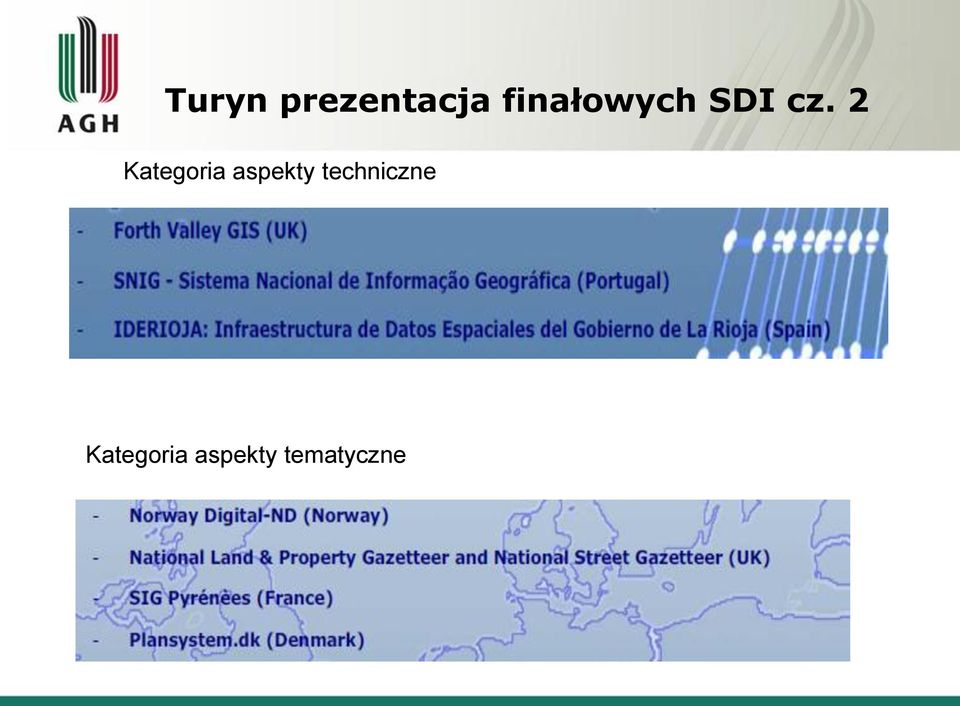 AGH

Turyn prezentacja finałowych SDI cz. 2

Kategoria aspekty techniczne

- Forth Valley GIS (UK)
- SNIG - Sistema Nacional de Informação Geográfica (Portugal)
- IDERIOJA: Infraestructura de Datos Espaciales del Gobierno de La Rioja (Spain)

Kategoria aspekty tematyczne

- Norway Digital-ND (Norway)
- National Land & Property Gazetteer and National Street Gazetteer (UK)
- SIG Pyrénées (France)
- Plansystem.dk (Denmark)